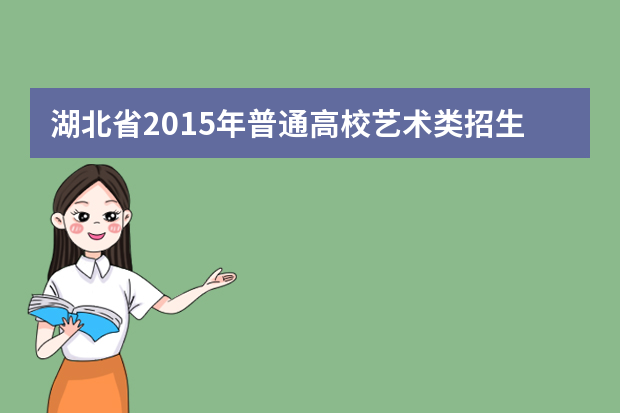 湖北省2015年普通高校艺术类招生